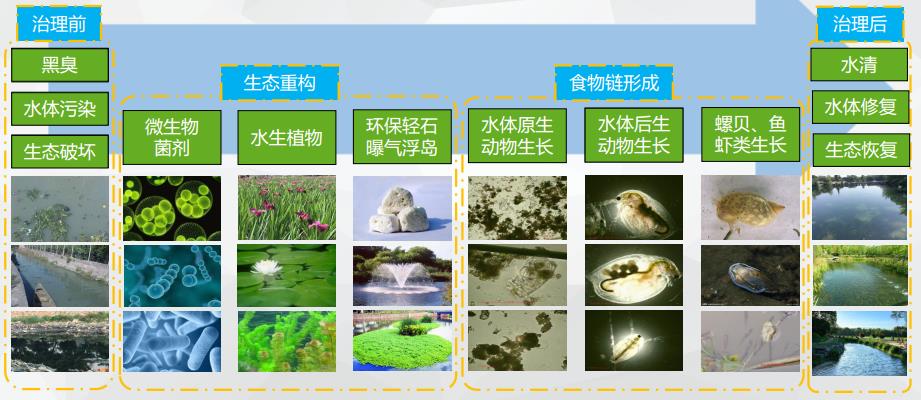 治理前

黑臭

水体污染

生态破坏

生态重构

微生物菌剂

水生植物

环保轻石曝气浮岛

食物链形成

水体原生动物生长

水体后生动物生长

螺贝、鱼虾类生长

治理后

水清

水体修复

生态恢复